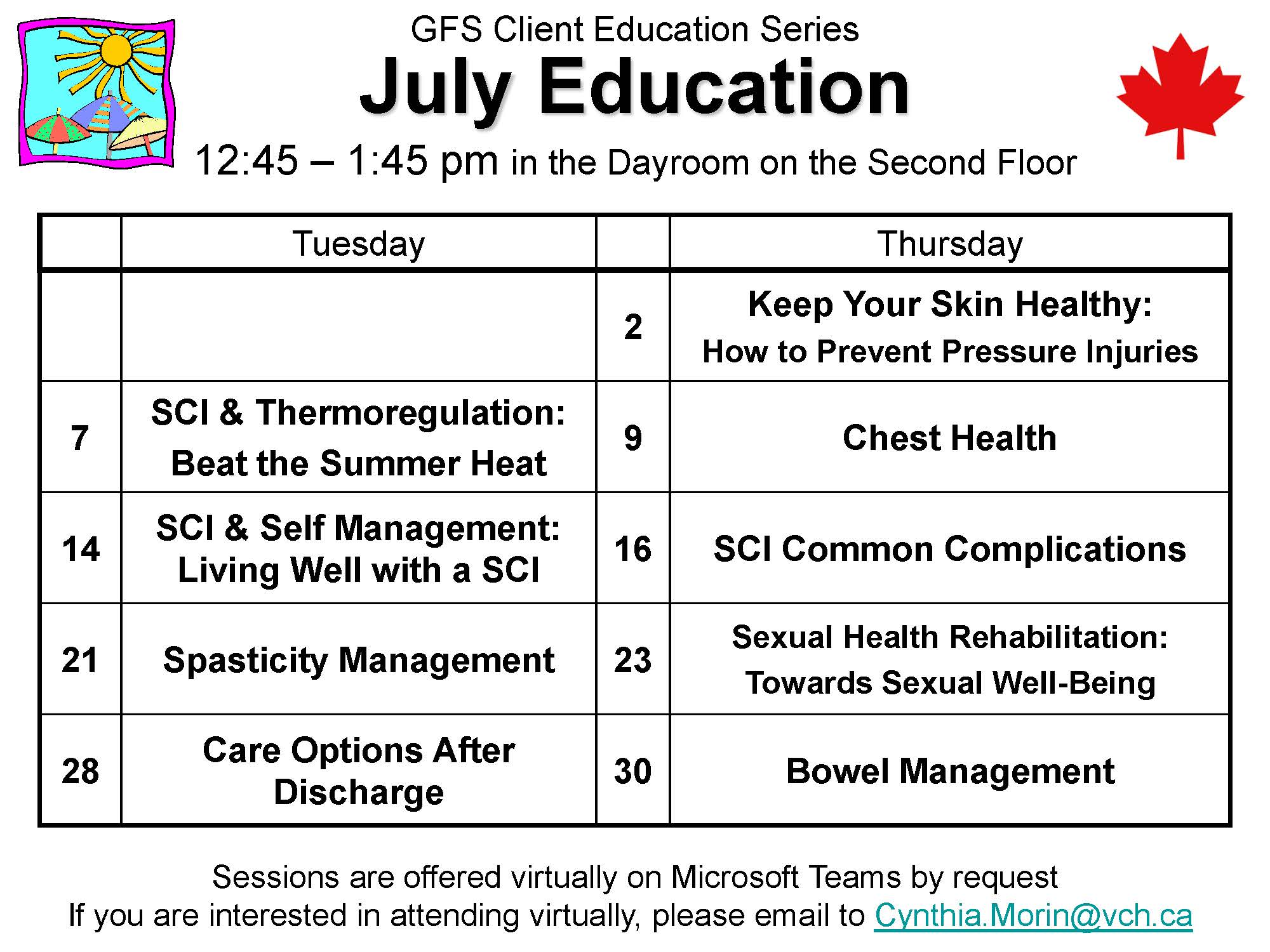 GFS Client Education Series

July Education

12:45 – 1:45 pm in the Dayroom on the Second Floor

| | Tuesday | | Thursday |
|---|---|---|---|
| | | 2 | Keep Your Skin Healthy: How to Prevent Pressure Injuries |
| 7 | SCI & Thermoregulation: Beat the Summer Heat | 9 | Chest Health |
| 14 | SCI & Self Management: Living Well with a SCI | 16 | SCI Common Complications |
| 21 | Spasticity Management | 23 | Sexual Health Rehabilitation: Towards Sexual Well-Being |
| 28 | Care Options After Discharge | 30 | Bowel Management |

Sessions are offered virtually on Microsoft Teams by request
If you are interested in attending virtually, please email to Cynthia.Morin@vch.ca